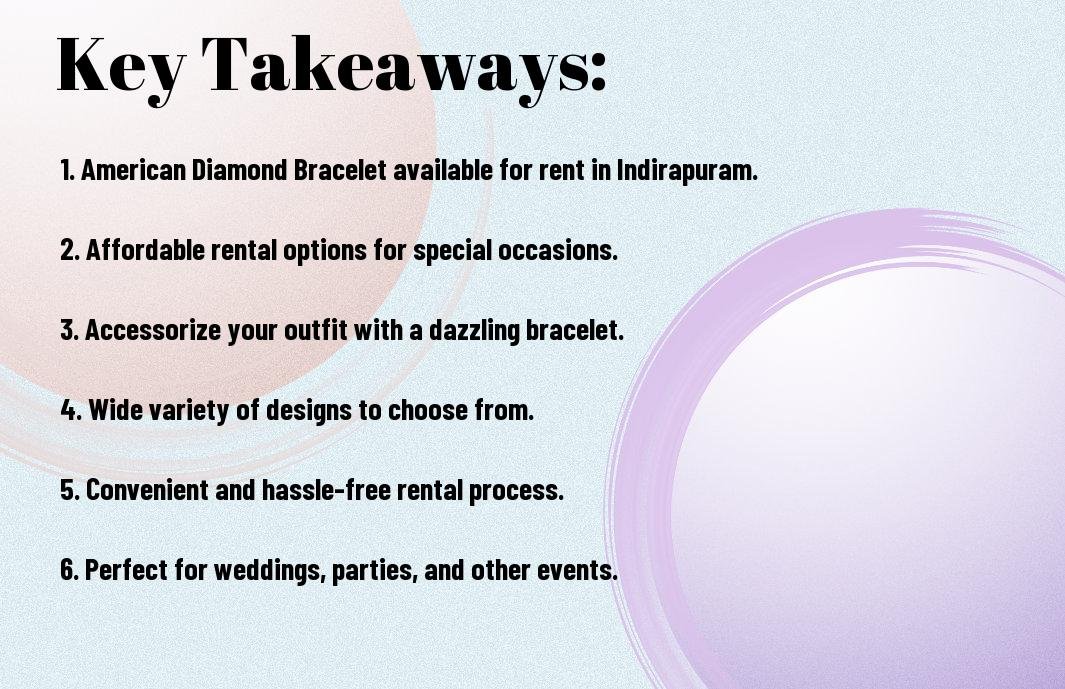 Key Takeaways:

1. American Diamond Bracelet available for rent in Indirapuram.

2. Affordable rental options for special occasions.

3. Accessorize your outfit with a dazzling bracelet.

4. Wide variety of designs to choose from.

5. Convenient and hassle-free rental process.

6. Perfect for weddings, parties, and other events.